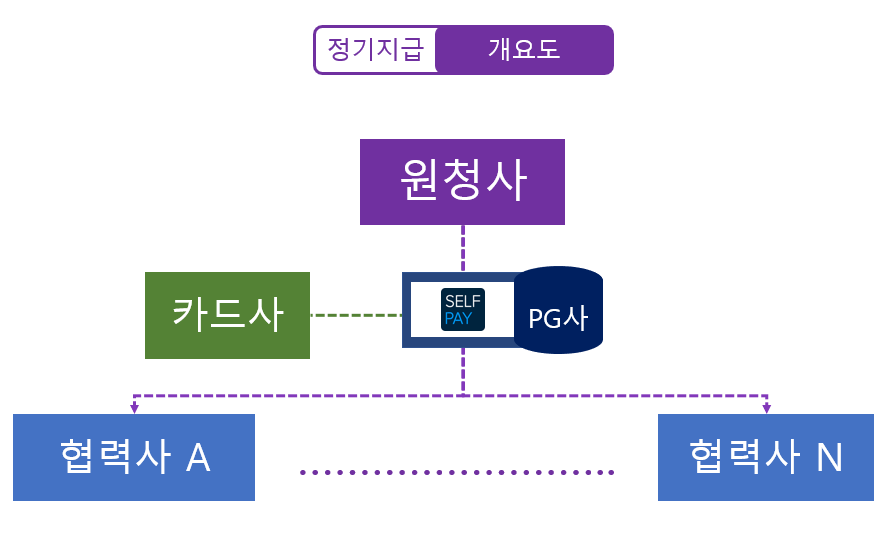 정기지급 개요도

원청사

카드사

SELF PAY

PG사

협력사 A

협력사 N